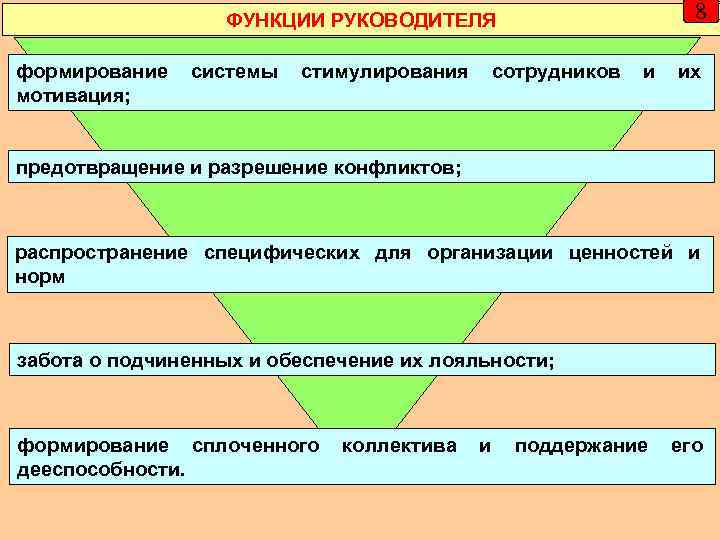 ФУНКЦИИ РУКОВОДИТЕЛЯ

8

формирование системы стимулирования сотрудников и их мотивация;

предотвращение и разрешение конфликтов;

распространение специфических для организации ценностей и норм

забота о подчиненных и обеспечение их лояльности;

формирование сплоченного коллектива и поддержание его дееспособности.